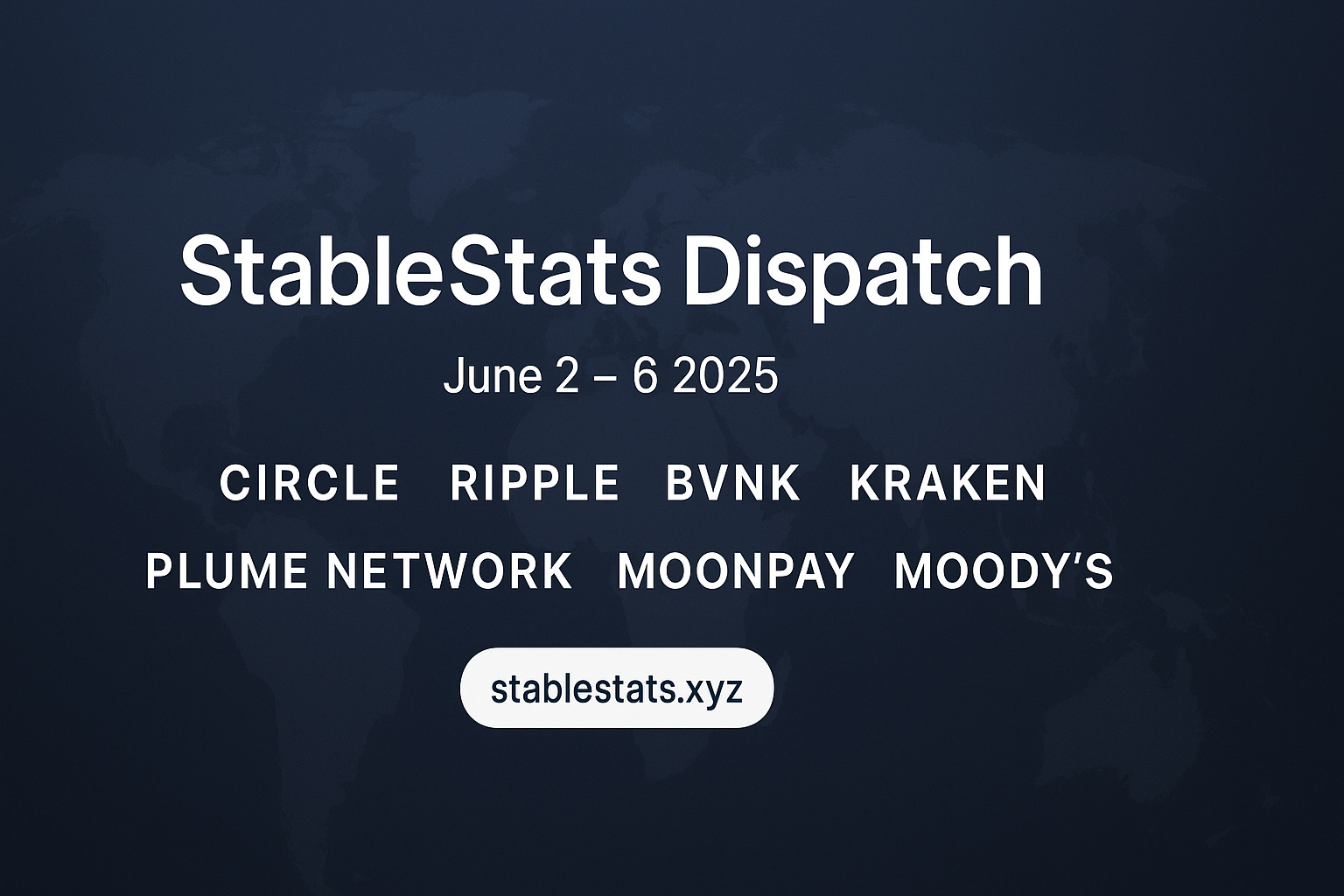 StableStats Dispatch

June 2 – 6 2025

CIRCLE RIPPLE BVNK KRAKEN

PLUME NETWORK MOONPAY MOODY'S

stablestats.xyz